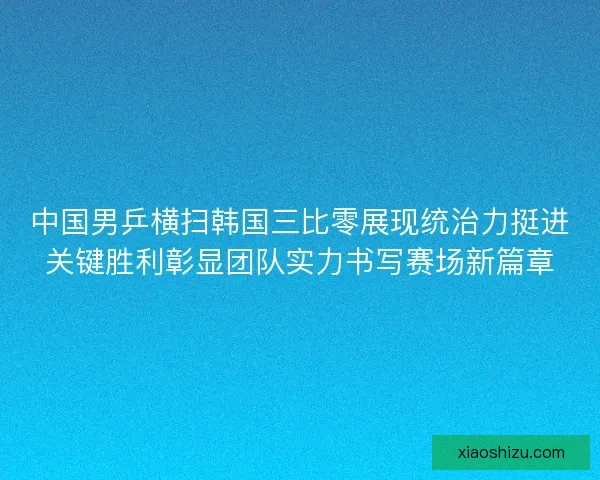 中国男乒横扫韩国三比零展现统治力挺进关键胜利彰显团队实力书写赛场新篇章

xiaoshizu.com